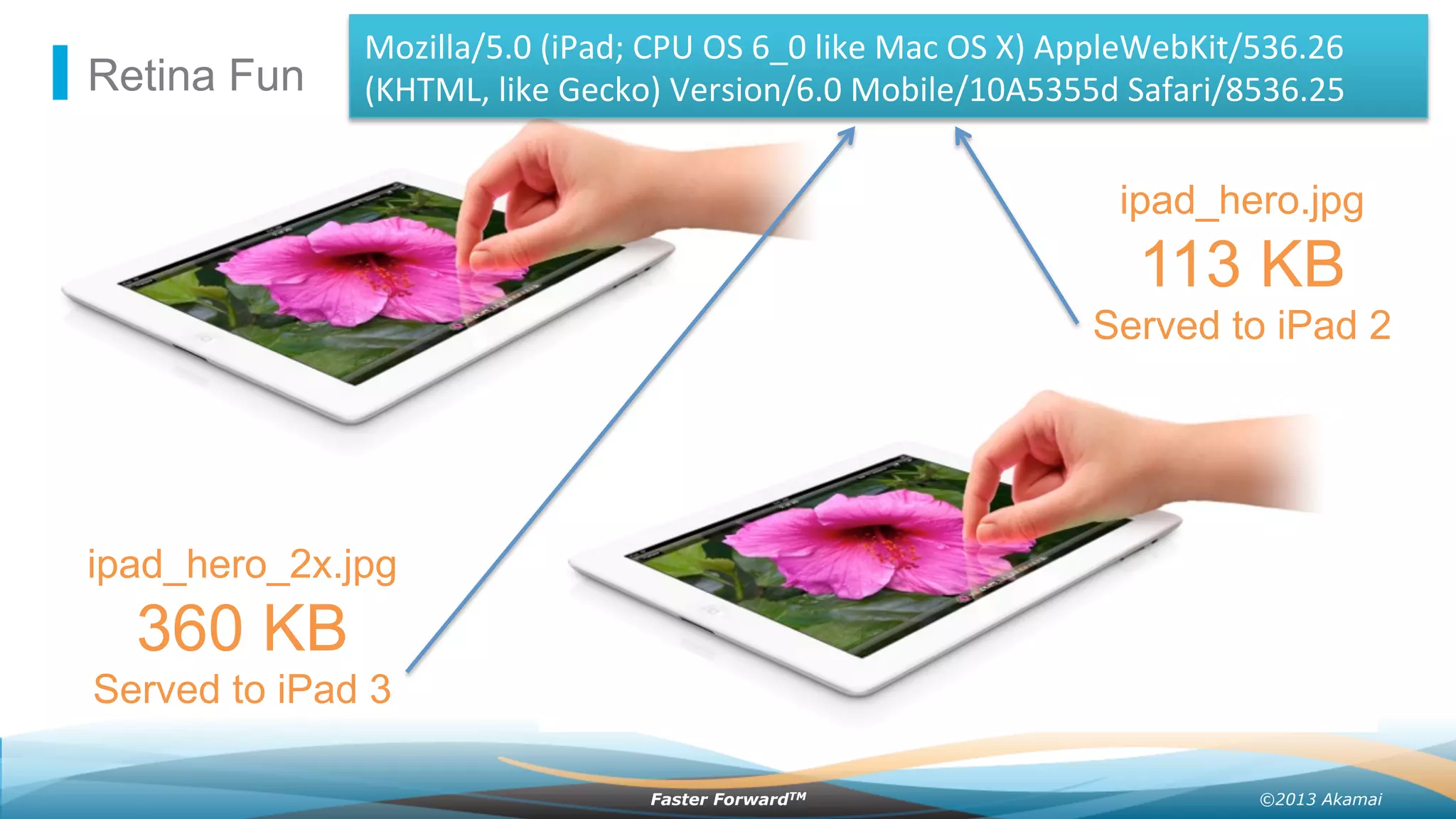 Retina Fun

Mozilla/5.0 (iPad; CPU OS 6_0 like Mac OS X) AppleWebKit/536.26 (KHTML, like Gecko) Version/6.0 Mobile/10A5355d Safari/8536.25

ipad_hero.jpg
113 KB
Served to iPad 2

ipad_hero_2x.jpg
360 KB
Served to iPad 3

Faster Forward™

©2013 Akamai